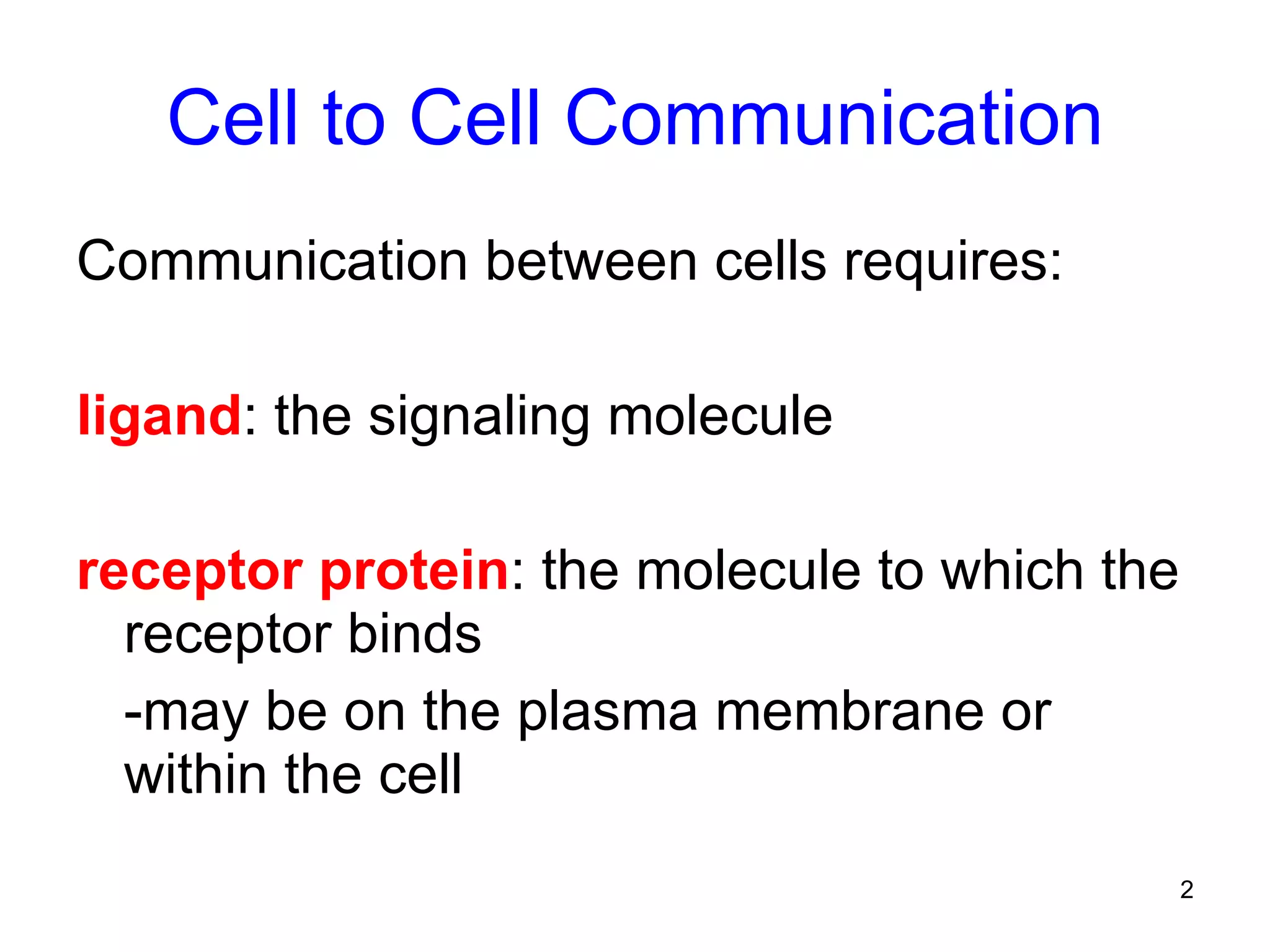 Cell to Cell Communication

Communication between cells requires:

ligand: the signaling molecule

receptor protein: the molecule to which the receptor binds

-may be on the plasma membrane or within the cell

2